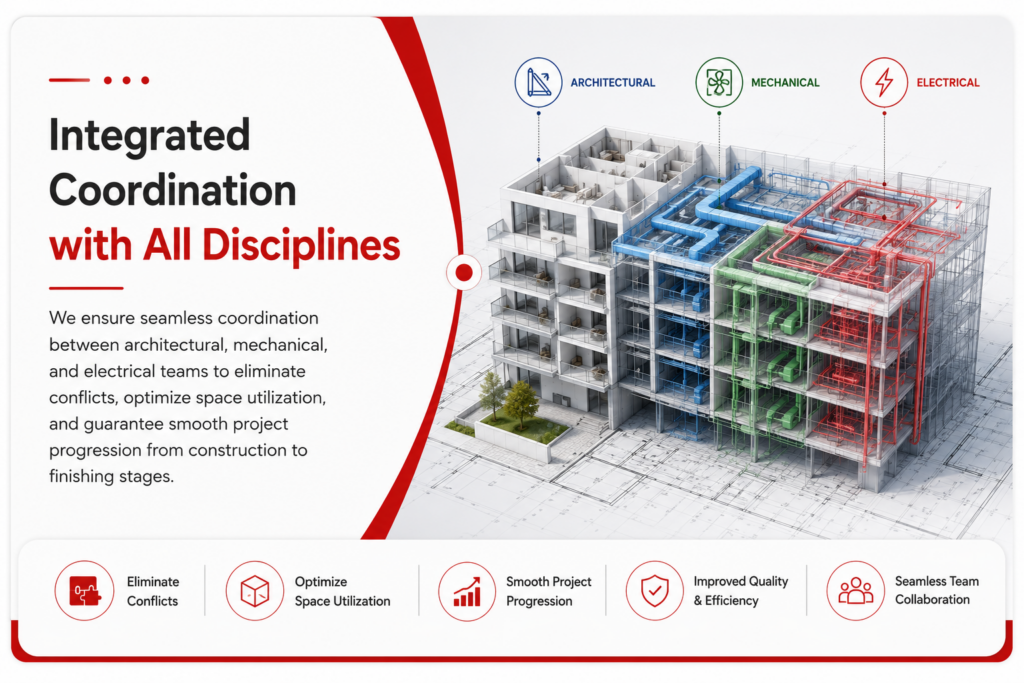 Integrated Coordination with All Disciplines

We ensure seamless coordination between architectural, mechanical, and electrical teams to eliminate conflicts, optimize space utilization, and guarantee smooth project progression from construction to finishing stages.

ARCHITECTURAL

MECHANICAL

ELECTRICAL

Eliminate Conflicts

Optimize Space Utilization

Smooth Project Progression

Improved Quality & Efficiency

Seamless Team Collaboration